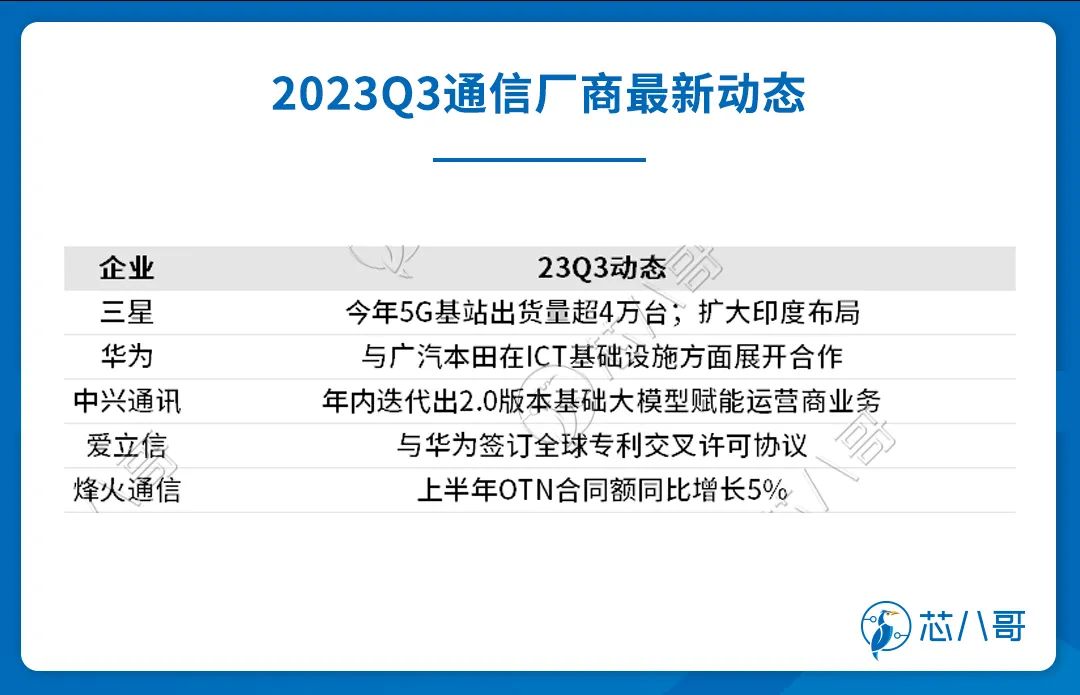 2023Q3通信厂商最新动态

| 企业 | 23Q3动态 |
|---|---|
| 三星 | 今年5G基站出货量超4万台；扩大印度布局 |
| 华为 | 与广汽本田在ICT基础设施方面展开合作 |
| 中兴通讯 | 年内迭代出2.0版本基础大模型赋能运营商业务 |
| 爱立信 | 与华为签订全球专利交叉许可协议 |
| 烽火通信 | 上半年OTN合同额同比增长5% |

芯八哥